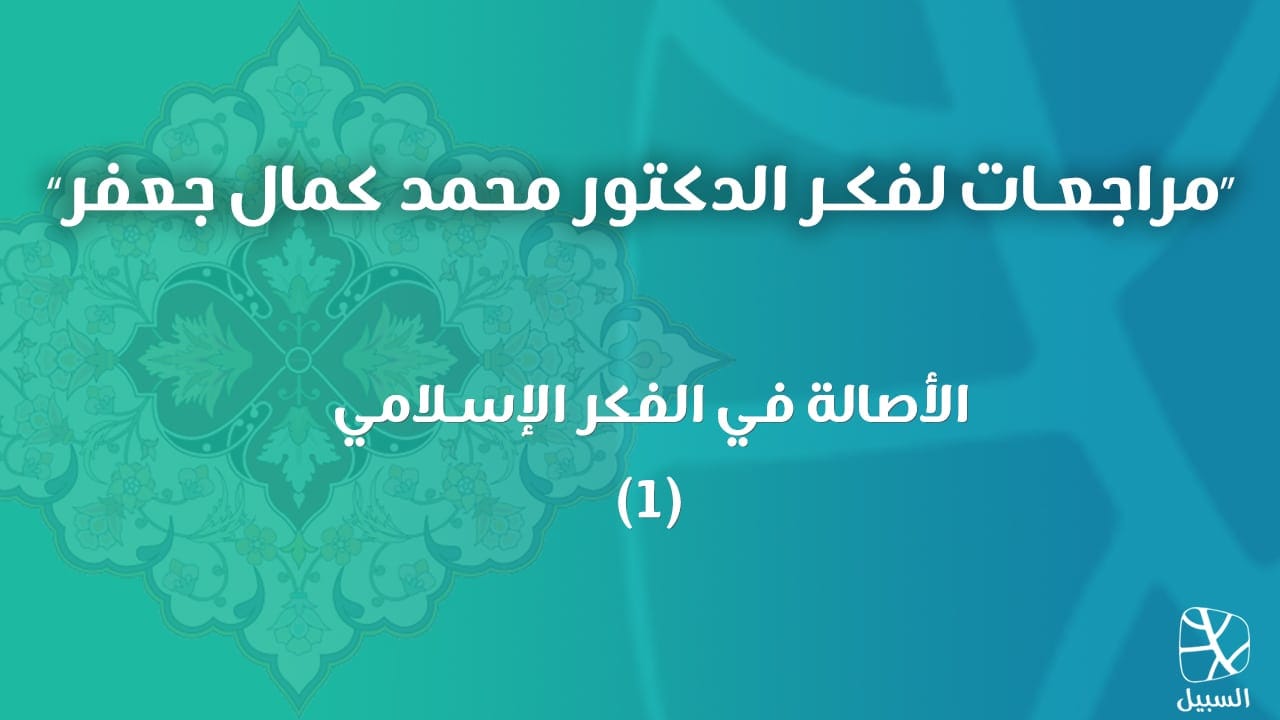 "مراجعات لفكر الدكتور محمد كمال جعفر"

الأصالة في الفكر الإسلامي

(1)

السبيل